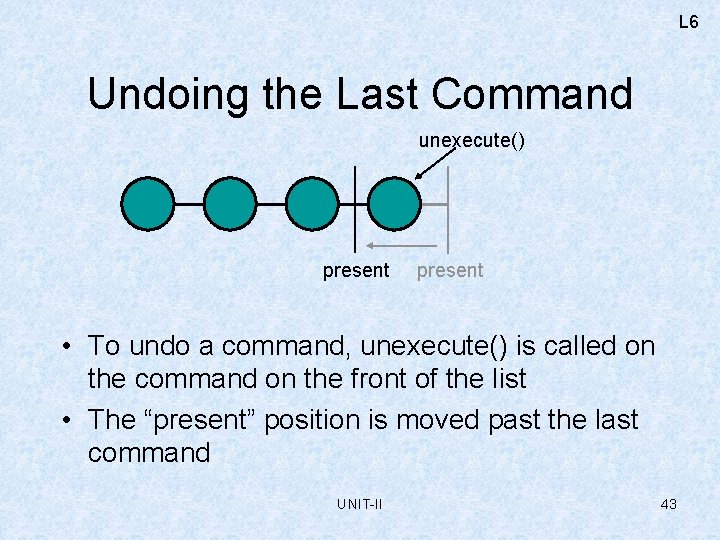 L6

Undoing the Last Command

unexecute()

present present

• To undo a command, unexecute() is called on the command on the front of the list

• The “present” position is moved past the last command

UNIT-II

43